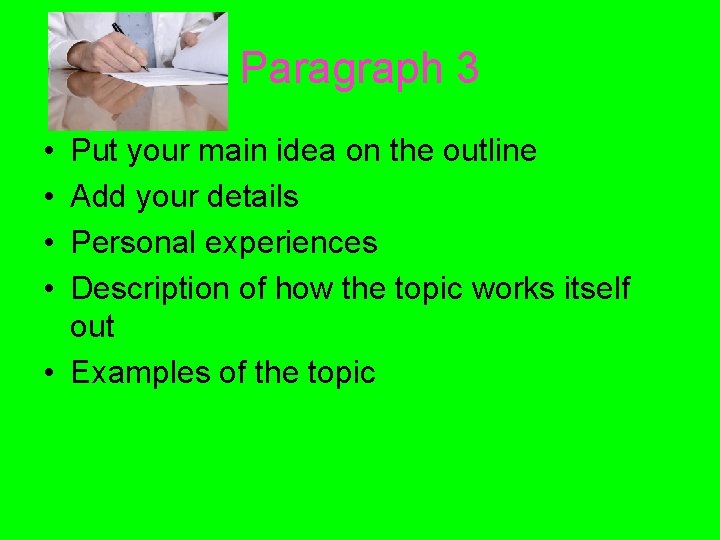 Paragraph 3

• Put your main idea on the outline
• Add your details
• Personal experiences
• Description of how the topic works itself out
• Examples of the topic